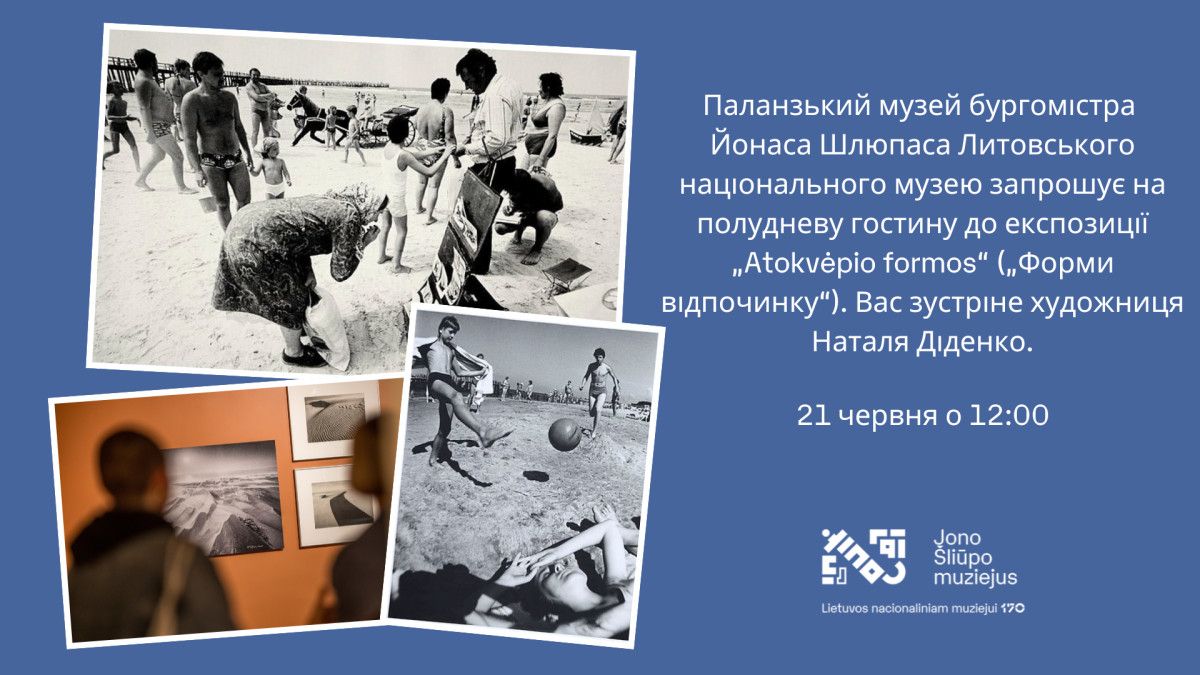 Паланзький музей бургомістра Йонаса Шлюпаса Литовського національного музею запрошує на полудневу гостину до експозиції „Atokvėpio formos“ („Форми відпочинку“). Вас зустріне художниця Наталя Діденко.

21 червня о 12:00

Jono Šliūpo muziejus

Lietuvos nacionaliniam muziejui 170